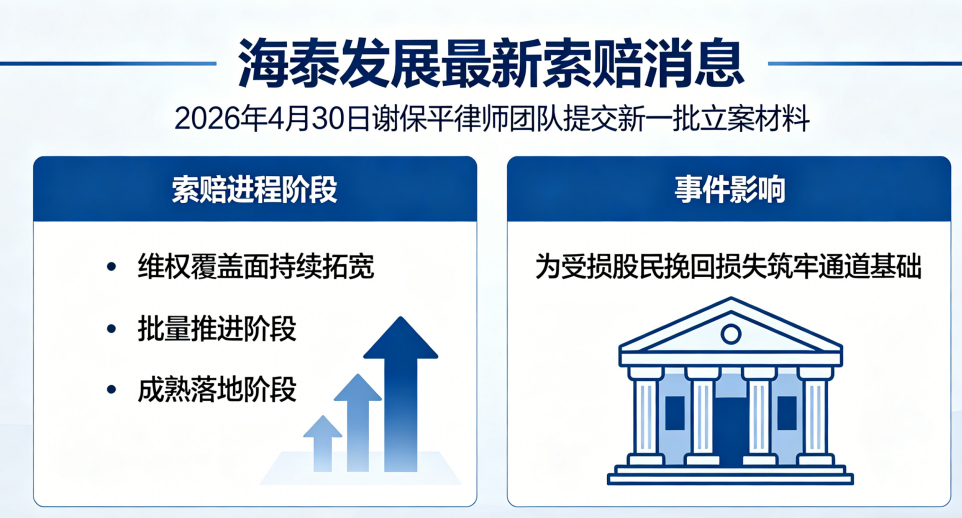 海泰发展最新索赔消息

2026年4月30日谢保平律师团队提交新一批立案材料

索赔进程阶段

• 维权覆盖面持续拓宽

• 批量推进阶段

• 成熟落地阶段

事件影响

为受损股民挽回损失筑牢通道基础